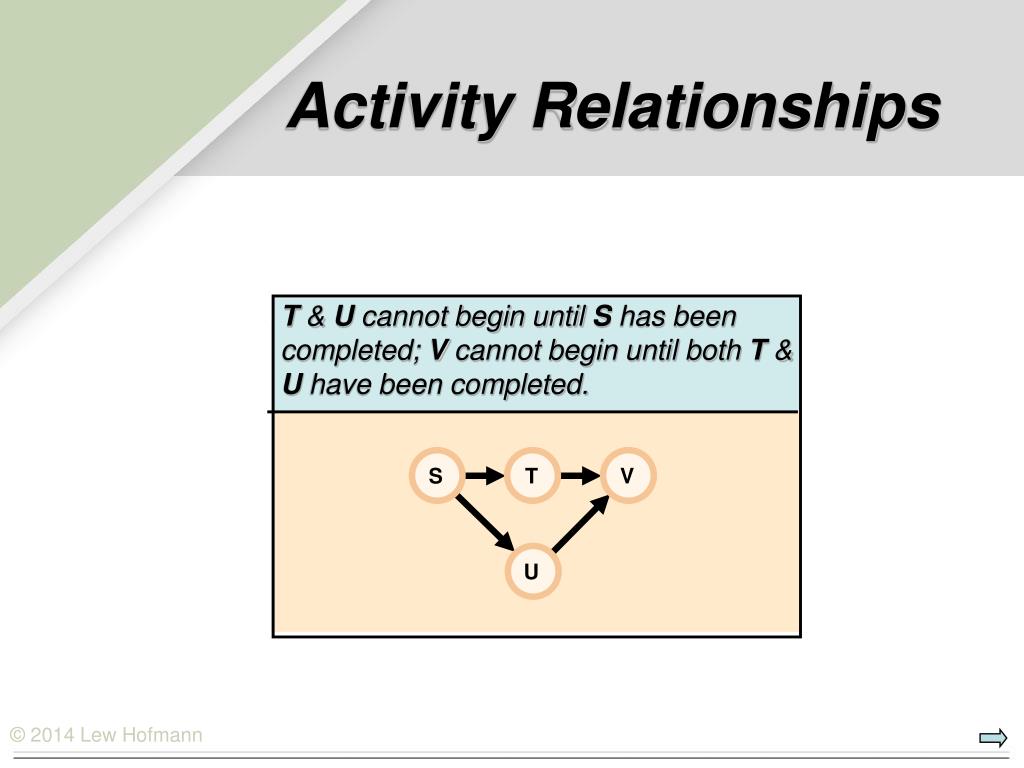 Activity Relationships

T & U cannot begin until S has been completed; V cannot begin until both T & U have been completed.

S
T
V
U

© 2014 Lew Hofmann